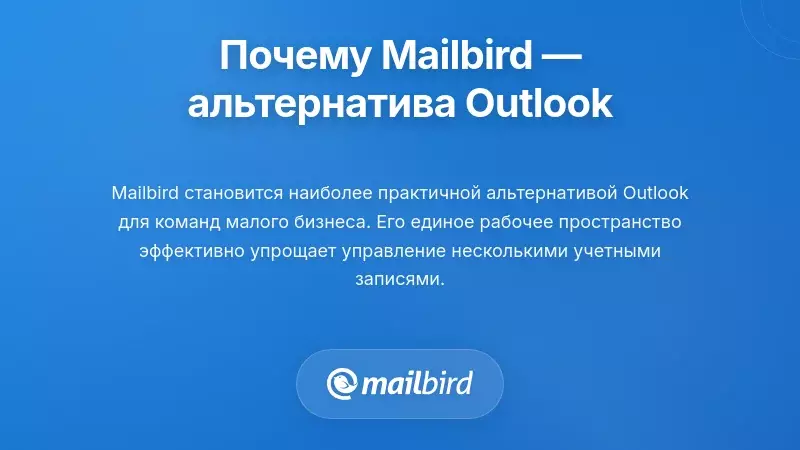 Почему Mailbird — альтернатива Outlook

Mailbird становится наиболее практичной альтернативой Outlook для команд малого бизнеса. Его единое рабочее пространство эффективно упрощает управление несколькими учетными записями.

mailbird